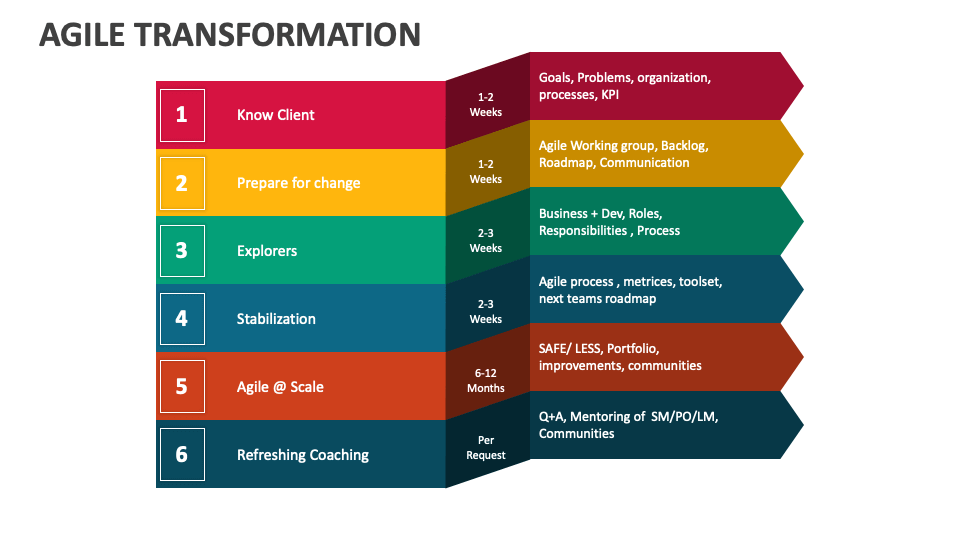 AGILE TRANSFORMATION

1 Know Client
1-2 Weeks
Goals, Problems, organization, processes, KPI

2 Prepare for change
1-2 Weeks
Agile Working group, Backlog, Roadmap, Communication

3 Explorers
2-3 Weeks
Business + Dev, Roles, Responsibilities , Process

4 Stabilization
2-3 Weeks
Agile process , metrices, toolset, next teams roadmap

5 Agile @ Scale
6-12 Months
SAFE/ LESS, Portfolio, improvements, communities

6 Refreshing Coaching
Per Request
Q+A, Mentoring of SM/PO/LM, Communities